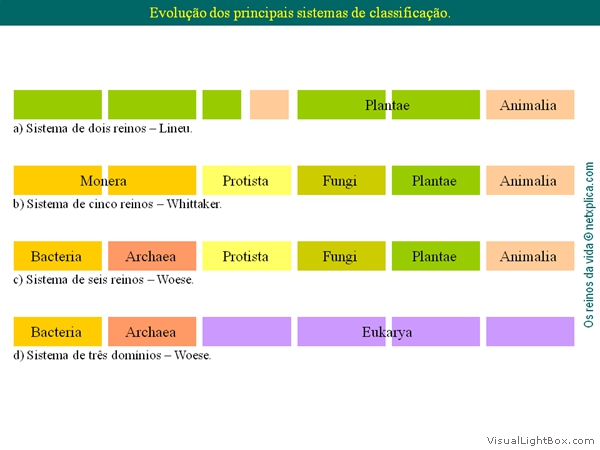 Evolução dos principais sistemas de classificação.

Plantae Animalia
a) Sistema de dois reinos – Lineu.

Monera Protista Fungi Plantae Animalia
b) Sistema de cinco reinos – Whittaker.

Bacteria Archaea Protista Fungi Plantae Animalia
c) Sistema de seis reinos – Woese.

Bacteria Archaea Eukarya
d) Sistema de três domínios – Woese.

Os reinos da vida © netxplica.com

VisualLightBox.com